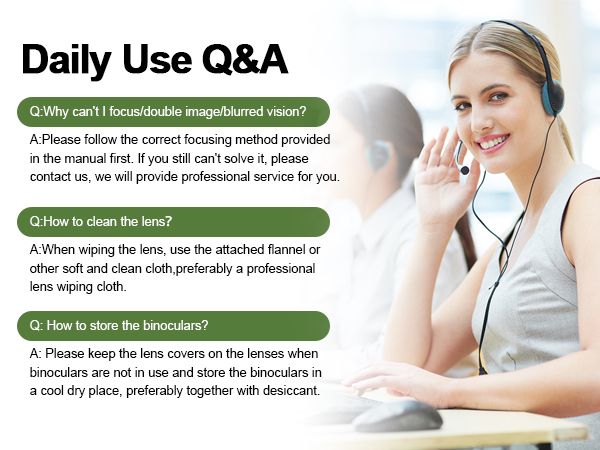 Daily Use Q&A

Q:Why can't I focus/double image/blurred vision?

A:Please follow the correct focusing method provided in the manual first. If you still can't solve it, please contact us, we will provide professional service for you.

Q:How to clean the lens?

A:When wiping the lens, use the attached flannel or other soft and clean cloth,preferably a professional lens wiping cloth.

Q: How to store the binoculars?

A: Please keep the lens covers on the lenses when binoculars are not in use and store the binoculars in a cool dry place, preferably together with desiccant.